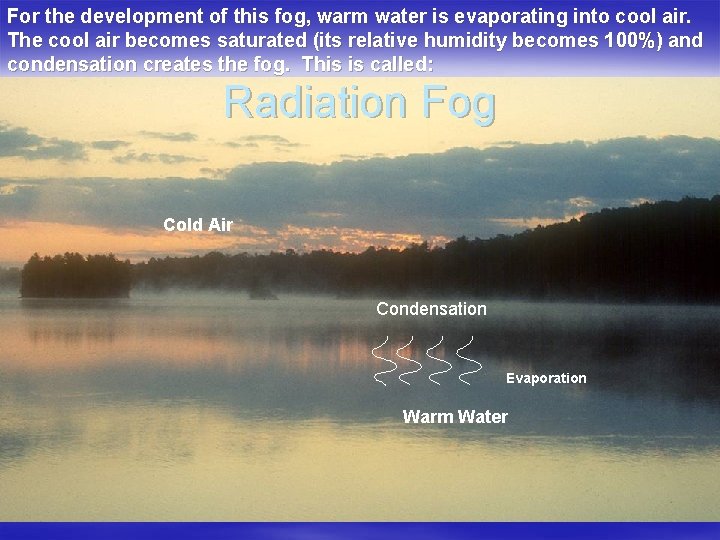 For the development of this fog, warm water is evaporating into cool air. The cool air becomes saturated (its relative humidity becomes 100%) and condensation creates the fog. This is called:

Radiation Fog

Cold Air

Condensation

Evaporation

Warm Water